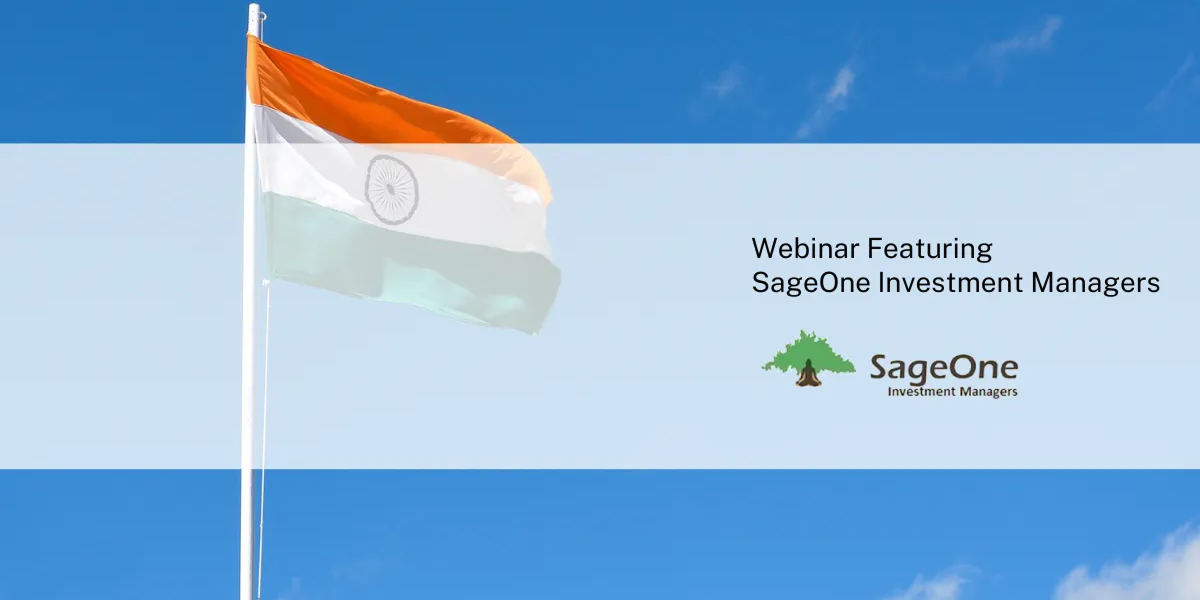 Webinar Featuring
SageOne Investment Managers

SageOne
Investment Managers